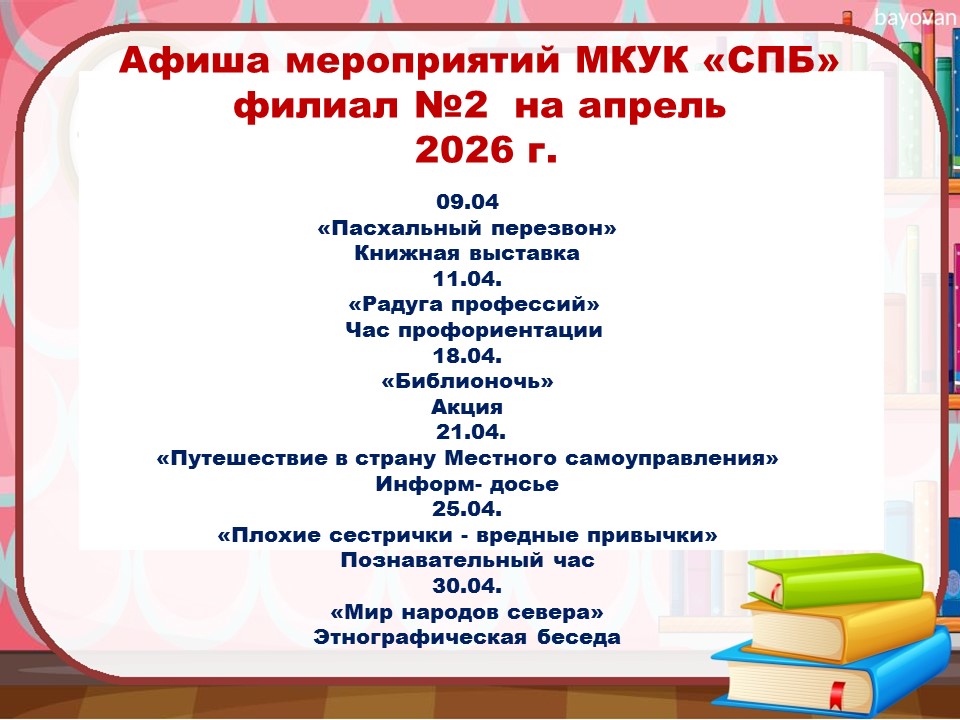 bayovan

Афиша мероприятий МКУК «СПБ» филиал №2 на апрель 2026 г.

09.04
«Пасхальный перезвон»
Книжная выставка
11.04.
«Радуга профессий»
Час профориентации
18.04.
«Библионочь»
Акция
21.04.
«Путешествие в страну Местного самоуправления»
Информ- досье
25.04.
«Плохие сестрички - вредные привычки»
Познавательный час
30.04.
«Мир народов севера»
Этнографическая беседа